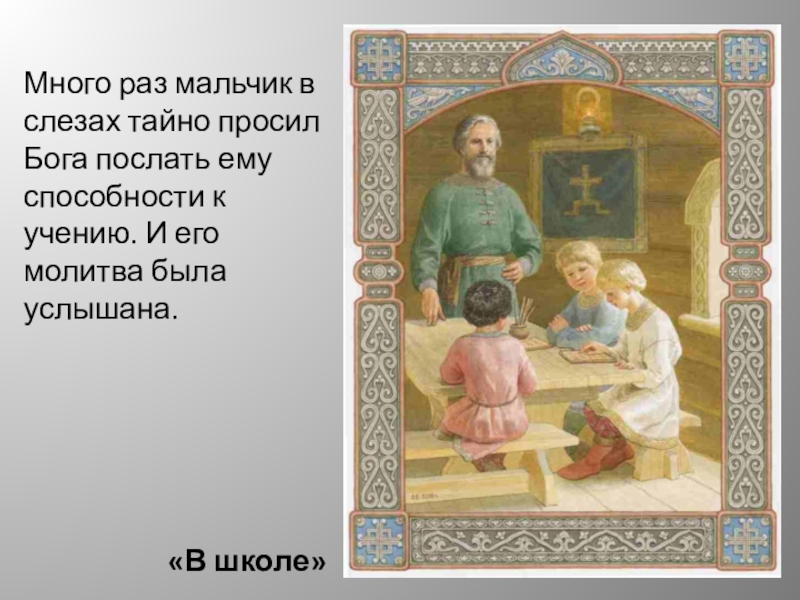 Много раз мальчик в слезах тайно просил Бога послать ему способности к учению. И его молитва была услышана.

«В школе»